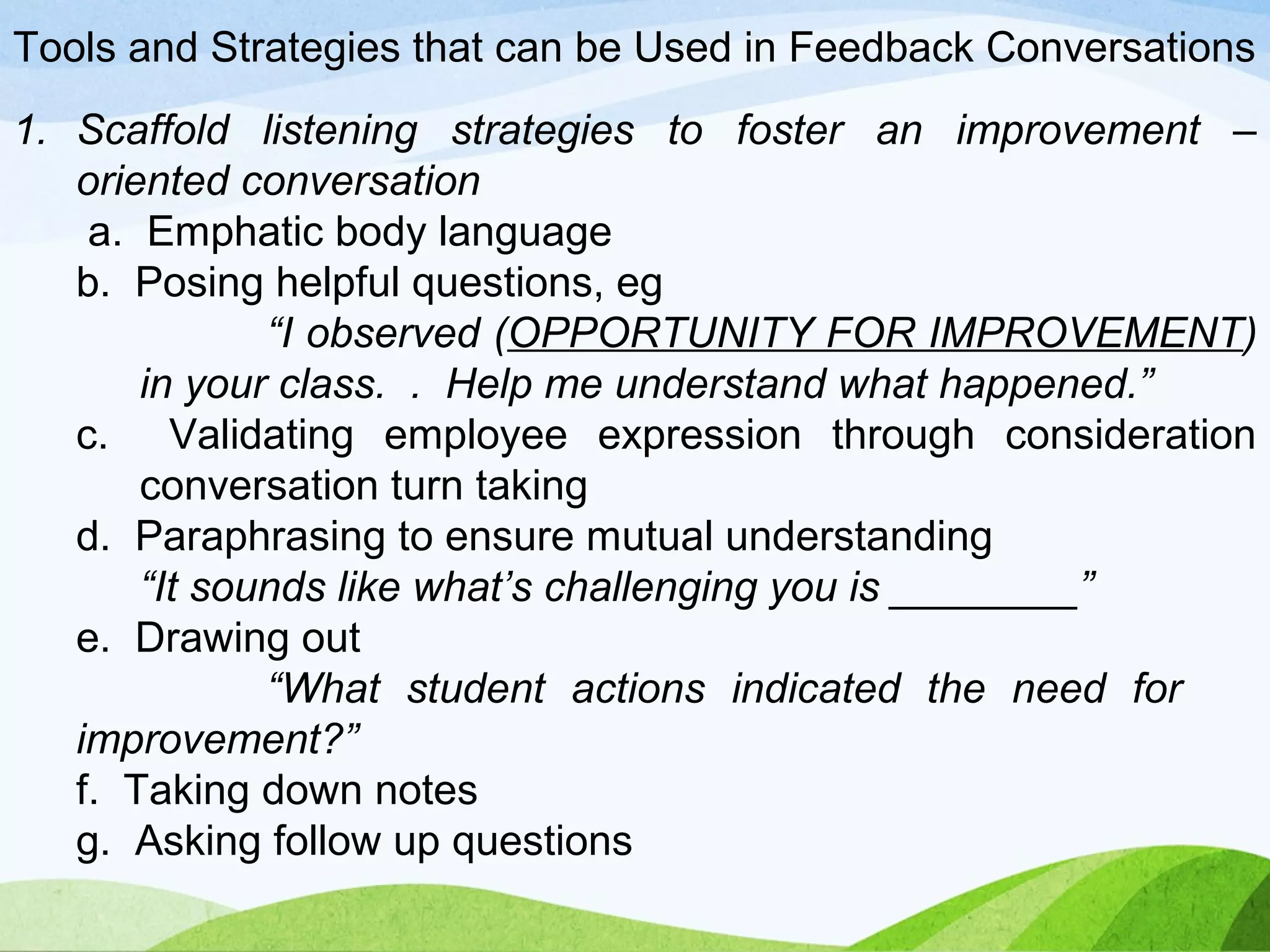 Tools and Strategies that can be Used in Feedback Conversations

1. Scaffold listening strategies to foster an improvement – oriented conversation
a. Emphatic body language
b. Posing helpful questions, eg
“I observed (OPPORTUNITY FOR IMPROVEMENT) in your class. . Help me understand what happened.”
c. Validating employee expression through consideration conversation turn taking
d. Paraphrasing to ensure mutual understanding
“It sounds like what’s challenging you is _________”
e. Drawing out
“What student actions indicated the need for improvement?”
f. Taking down notes
g. Asking follow up questions